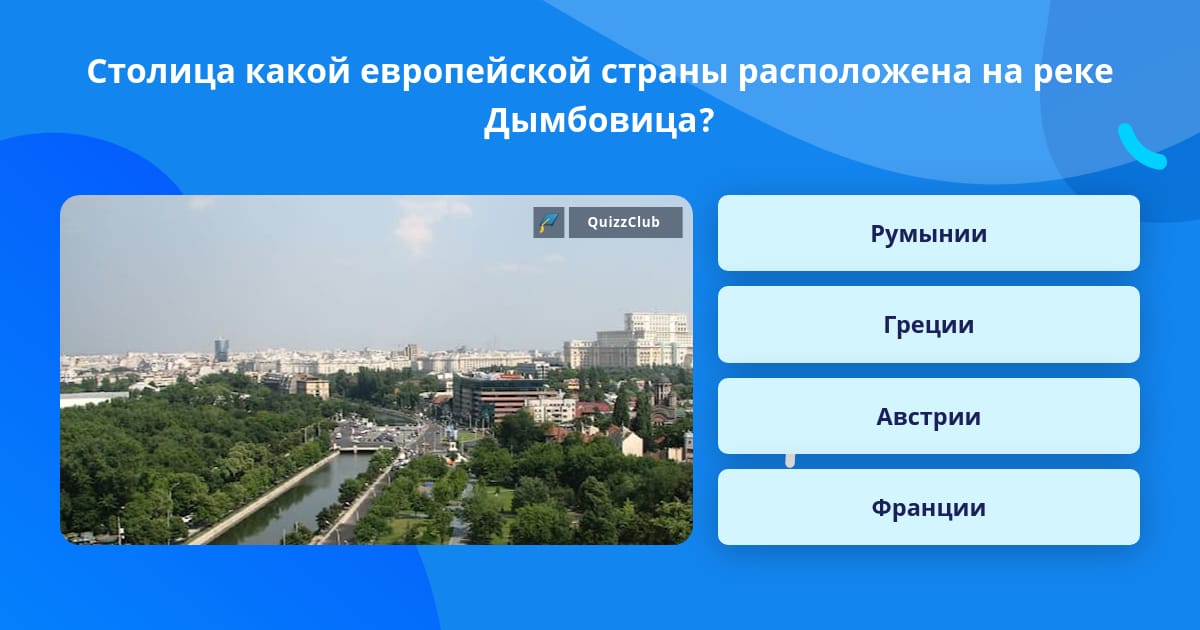 Столица какой европейской страны расположена на реке Дымбовица?

QuizzClub

Румынии

Греции

Австрии

Франции